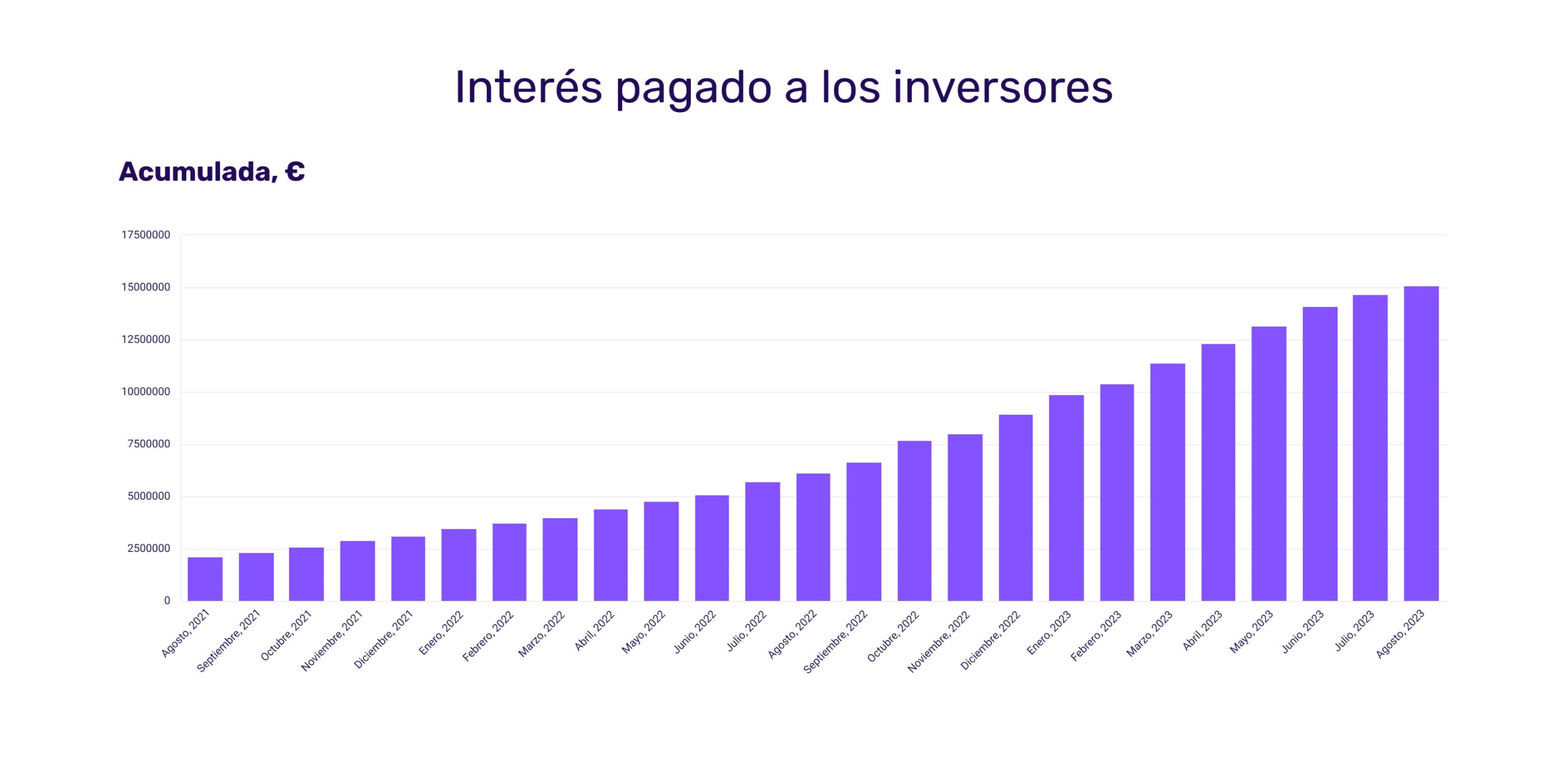 Interés pagado a los inversores

Acumulada, €

17500000
15000000
12500000
10000000
7500000
5000000
2500000
0

Agosto, 2021
Septiembre, 2021
Octubre, 2021
Noviembre, 2021
Diciembre, 2021
Enero, 2022
Febrero, 2022
Marzo, 2022
Abril, 2022
Mayo, 2022
Junio, 2022
Julio, 2022
Agosto, 2022
Septiembre, 2022
Octubre, 2022
Noviembre, 2022
Diciembre, 2022
Enero, 2023
Febrero, 2023
Marzo, 2023
Abril, 2023
Mayo, 2023
Junio, 2023
Julio, 2023
Agosto, 2023